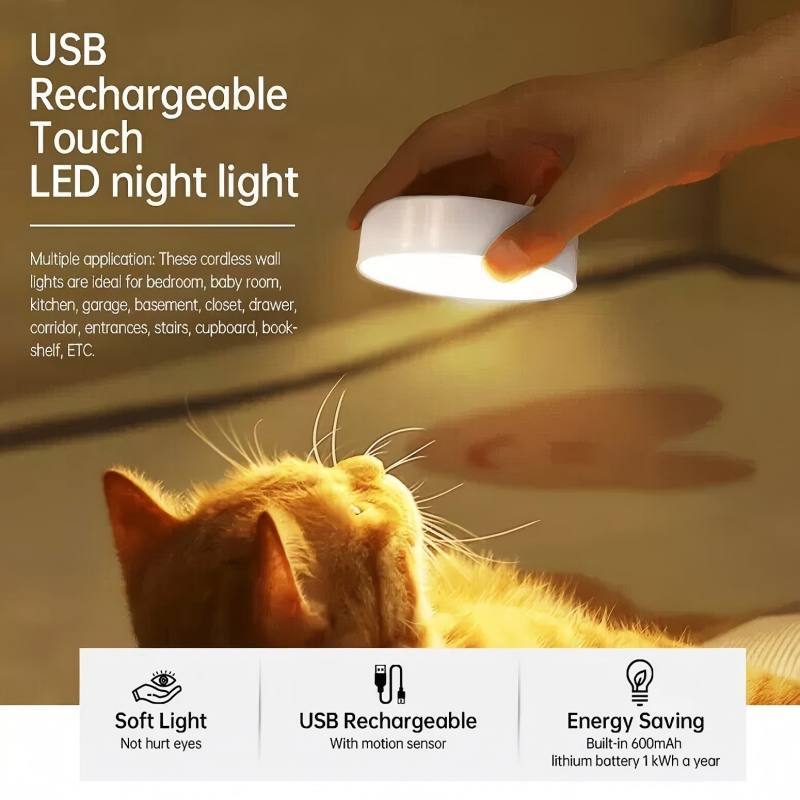 USB Rechargeable Touch LED night light

Multiple application: These cordless wall lights are ideal for bedroom, baby room, kitchen, garage, basement, closet, drawer, corridor, entrances, stairs, cupboard, bookshelf, ETC.

Soft Light
Not hurt eyes

USB Rechargeable
With motion sensor

Energy Saving
Built-in 600mAh lithium battery 1 kWh a year